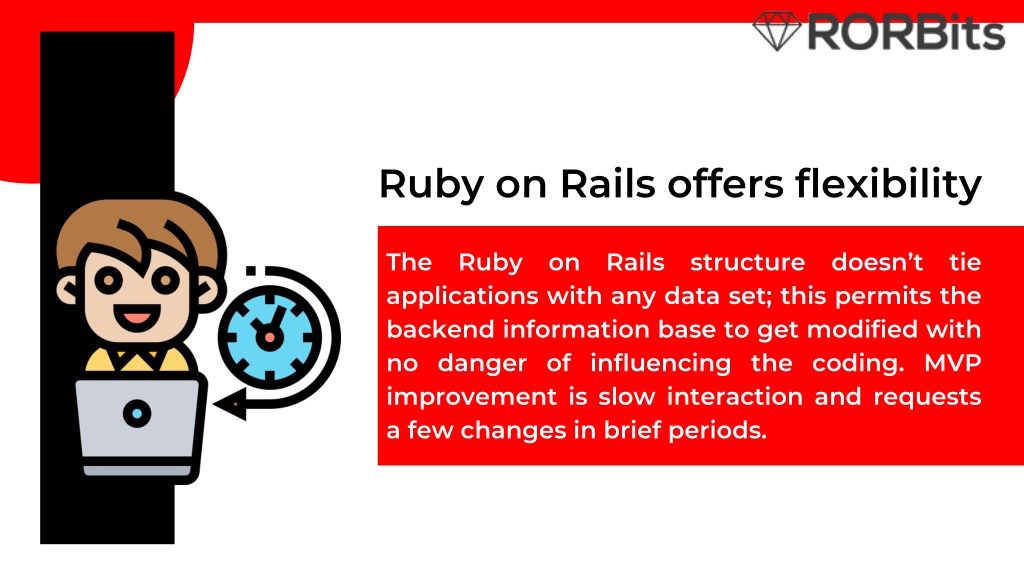 RORBits

Ruby on Rails offers flexibility

The Ruby on Rails structure doesn’t tie applications with any data set; this permits the backend information base to get modified with no danger of influencing the coding. MVP improvement is slow interaction and requests a few changes in brief periods.